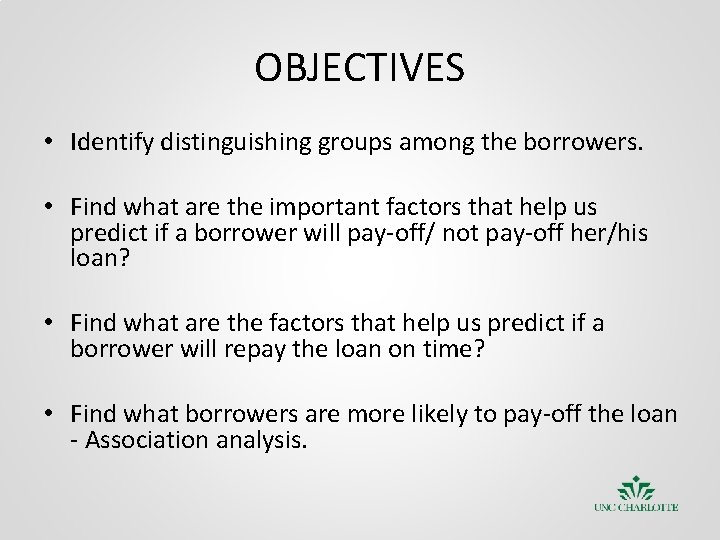 OBJECTIVES

• Identify distinguishing groups among the borrowers.

• Find what are the important factors that help us predict if a borrower will pay-off/ not pay-off her/his loan?

• Find what are the factors that help us predict if a borrower will repay the loan on time?

• Find what borrowers are more likely to pay-off the loan - Association analysis.

UNC CHARLOTTE